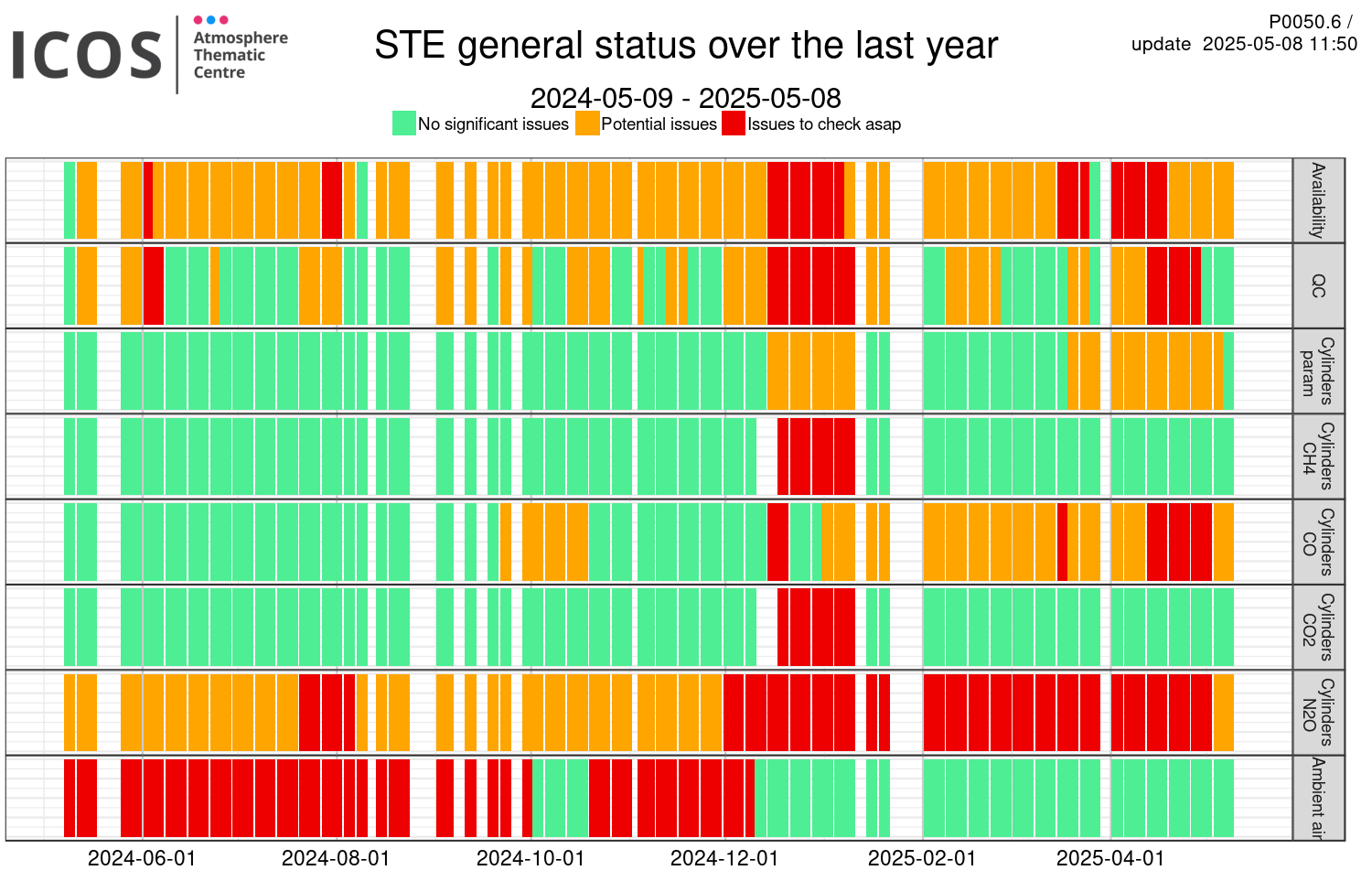 ICOS Atmosphere Thematic Centre

STE general status over the last year

P0050.6 /
update 2025-05-08 11:50

2024-05-09 - 2025-05-08

No significant issues Potential issues Issues to check asap

Availability

QC

Cylinders param

Cylinders CH4

Cylinders CO

Cylinders CO2

Cylinders N2O

Ambient air

2024-06-01 2024-08-01 2024-10-01 2024-12-01 2025-02-01 2025-04-01